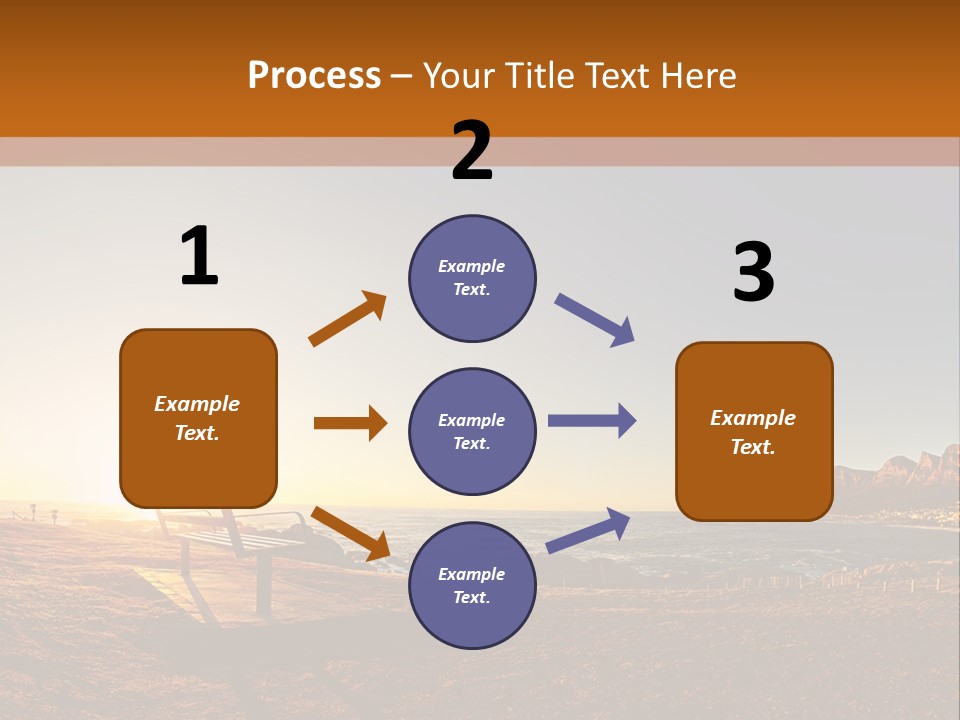 Process – Your Title Text Here

1

Example Text.

2

Example Text.

Example Text.

Example Text.

3

Example Text.